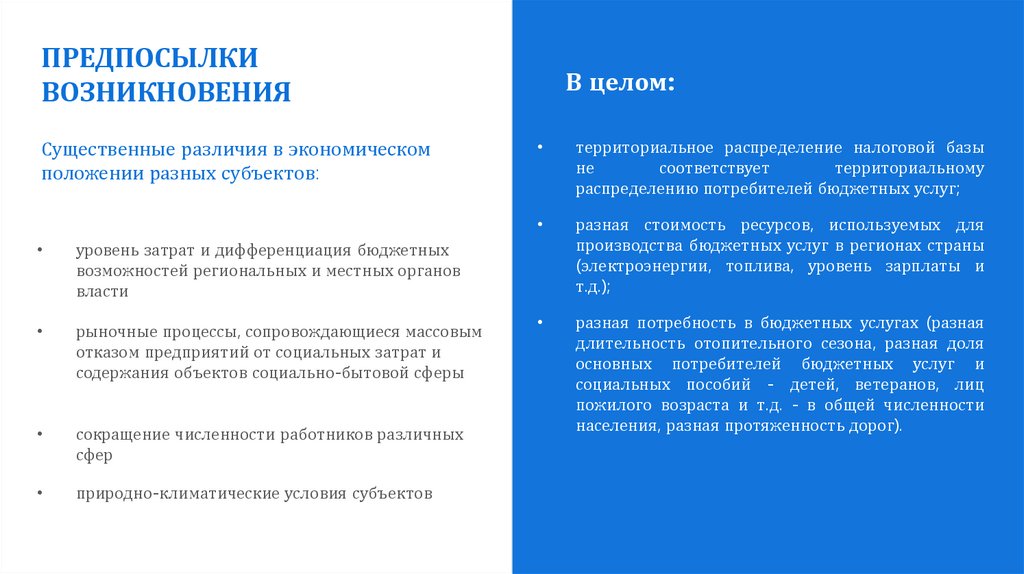 ПРЕДПОСЫЛКИ ВОЗНИКНОВЕНИЯ

Существенные различия в экономическом положении разных субъектов:

• уровень затрат и дифференциация бюджетных возможностей региональных и местных органов власти

• рыночные процессы, сопровождающиеся массовым отказом предприятий от социальных затрат и содержания объектов социально-бытовой сферы

• сокращение численности работников различных сфер

• природно-климатические условия субъектов

В целом:

• территориальное распределение налоговой базы не соответствует территориальному распределению потребителей бюджетных услуг;

• разная стоимость ресурсов, используемых для производства бюджетных услуг в регионах страны (электроэнергии, топлива, уровень зарплаты и т.д.);

• разная потребность в бюджетных услугах (разная длительность отопительного сезона, разная доля основных потребителей бюджетных услуг и социальных пособий - детей, ветеранов, лиц пожилого возраста и т.д. - в общей численности населения, разная протяженность дорог).